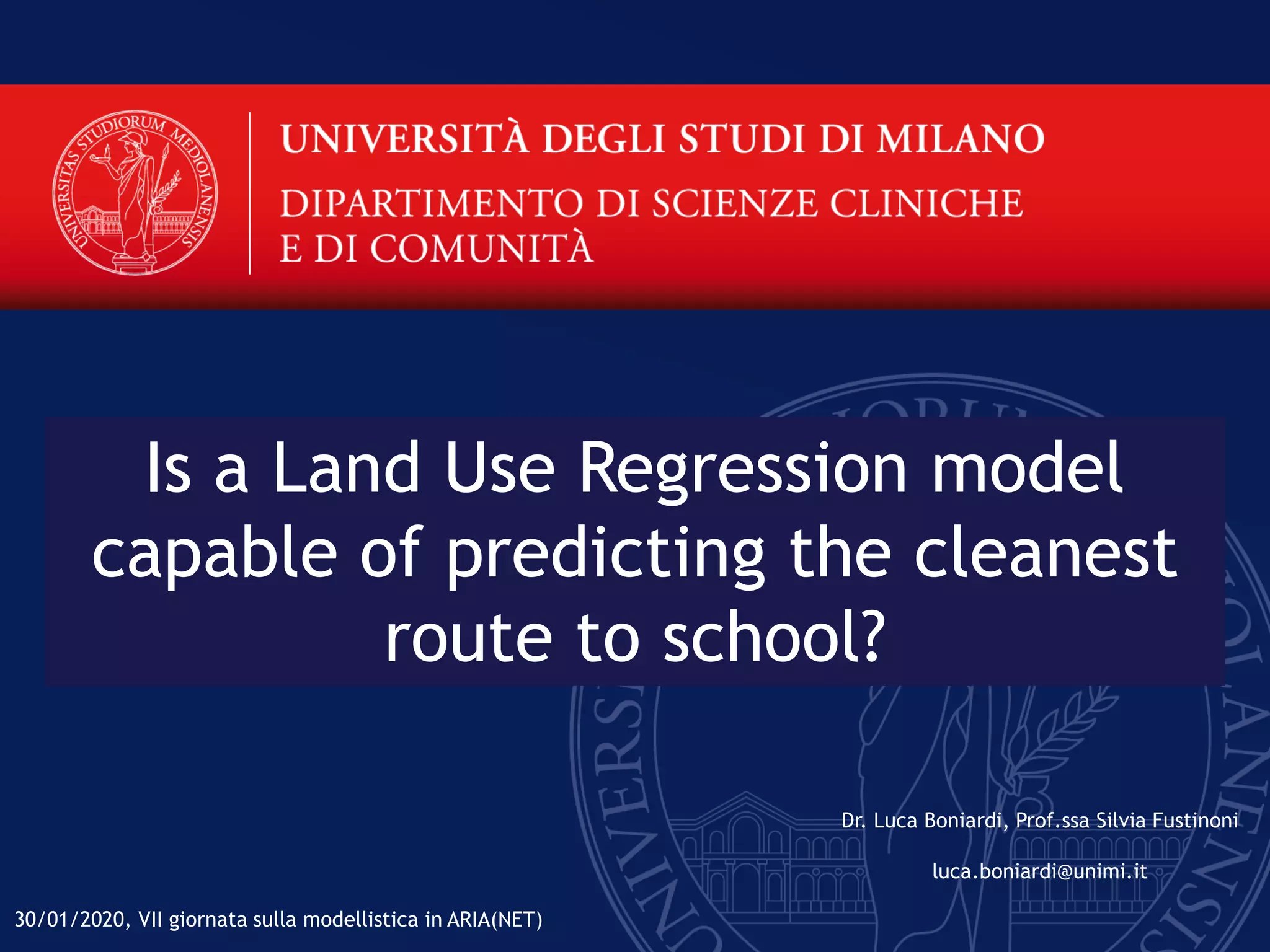 UNIVERSITAS STUDIORUM MEDIOLANENSIS

UNIVERSITÀ DEGLI STUDI DI MILANO

DIPARTIMENTO DI SCIENZE CLINICHE E DI COMUNITÀ

Is a Land Use Regression model capable of predicting the cleanest route to school?

Dr. Luca Boniardi, Prof.ssa Silvia Fustinoni

luca.boniardi@unimi.it

30/01/2020, VII giornata sulla modellistica in ARIA(NET)